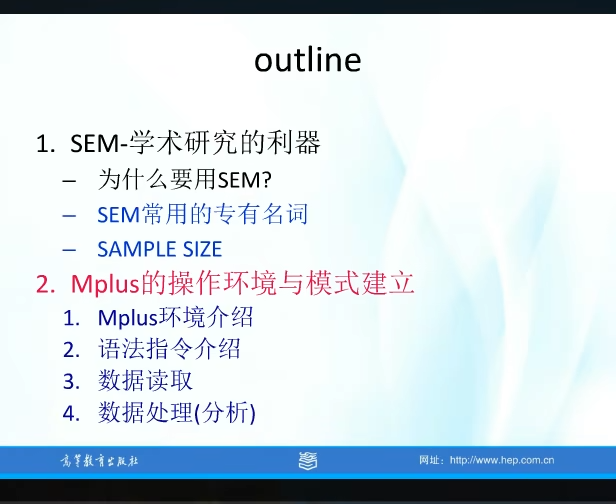 outline

1. SEM-学术研究的利器
– 为什么要用SEM?
– SEM常用的专有名词
– SAMPLE SIZE
2. Mplus的操作环境与模式建立
1. Mplus环境介绍
2. 语法指令介绍
3. 数据读取
4. 数据处理(分析)

高等教育出版社
网址：http://www.hep.com.cn